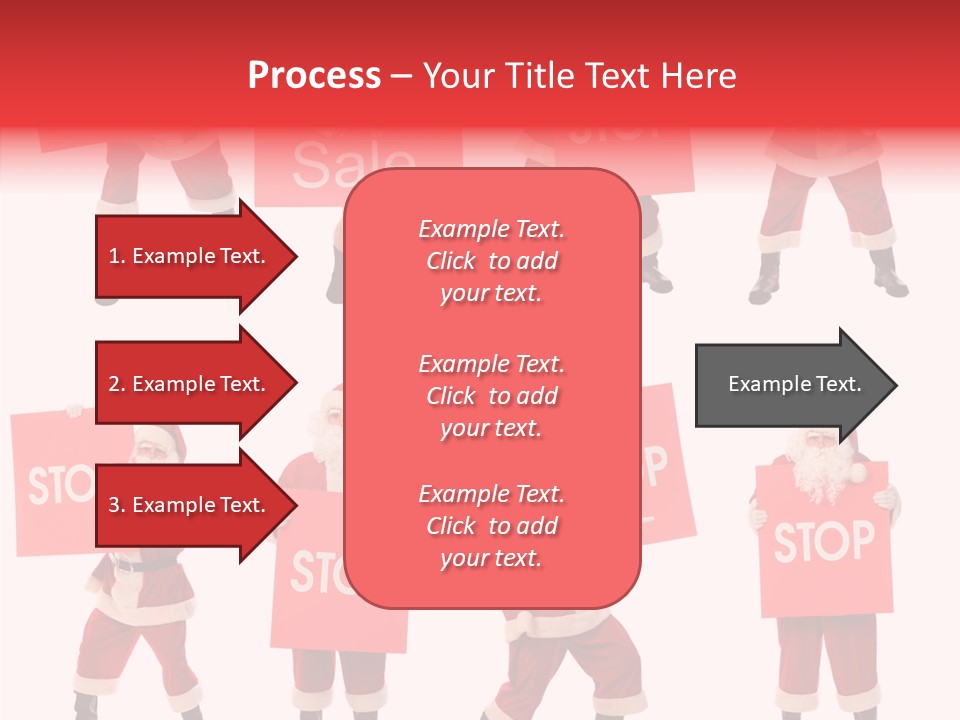 Process – Your Title Text Here

Sale

1. Example Text.

2. Example Text.

3. Example Text.

Example Text. Click to add your text.

Example Text. Click to add your text.

Example Text. Click to add your text.

Example Text.

STO

STO

P

STOP